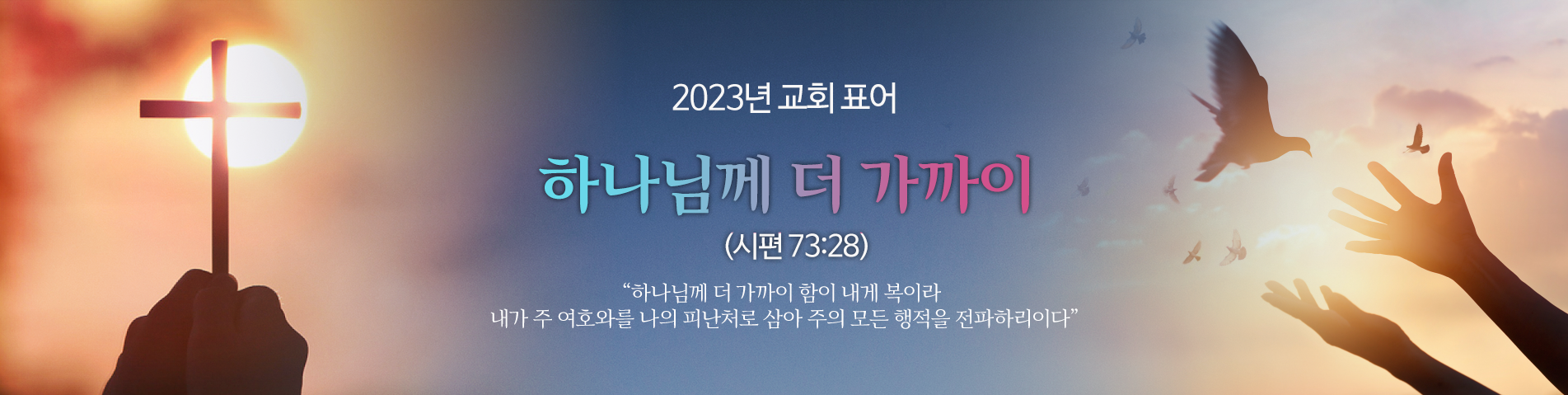 2023년 교회 표어

하나님께 더 가까이

(시편 73:28)

“하나님께 더 가까이 함이 내게 복이라
내가 주 여호와를 나의 피난처로 삼아 주의 모든 행적을 전파하리이다”